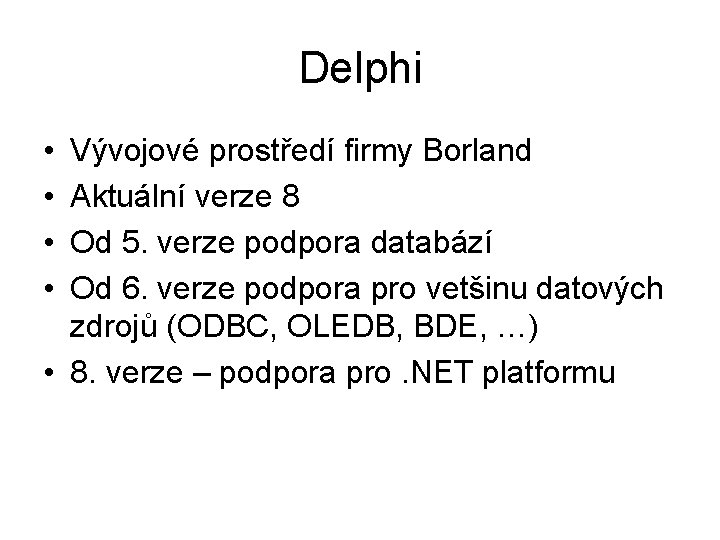 Delphi

• Vývojové prostředí firmy Borland
• Aktuální verze 8
• Od 5. verze podpora databází
• Od 6. verze podpora pro vetšinu datových zdrojů (ODBC, OLEDB, BDE, …)
• 8. verze – podpora pro .NET platformu